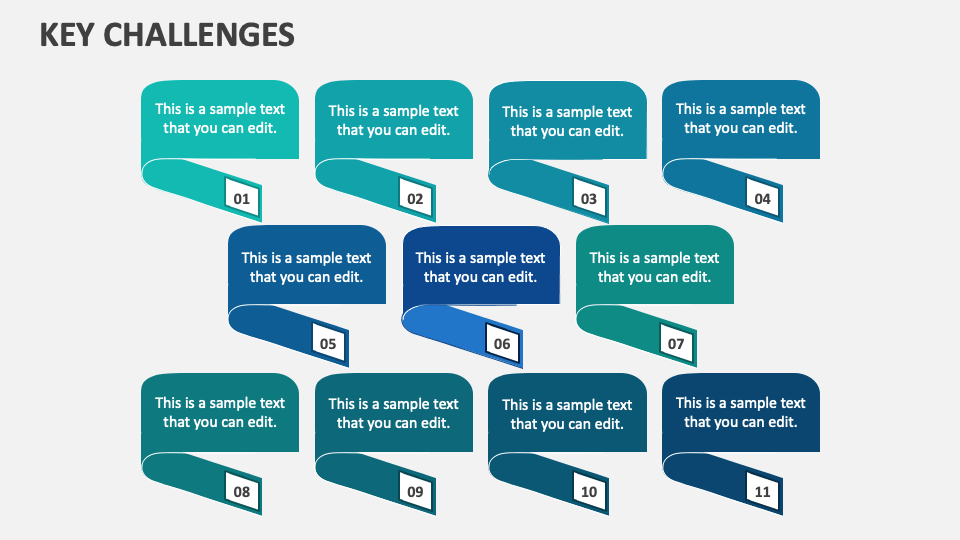 KEY CHALLENGES

This is a sample text that you can edit.

01

This is a sample text that you can edit.

02

This is a sample text that you can edit.

03

This is a sample text that you can edit.

04

This is a sample text that you can edit.

05

This is a sample text that you can edit.

06

This is a sample text that you can edit.

07

This is a sample text that you can edit.

08

This is a sample text that you can edit.

09

This is a sample text that you can edit.

10

This is a sample text that you can edit.

11